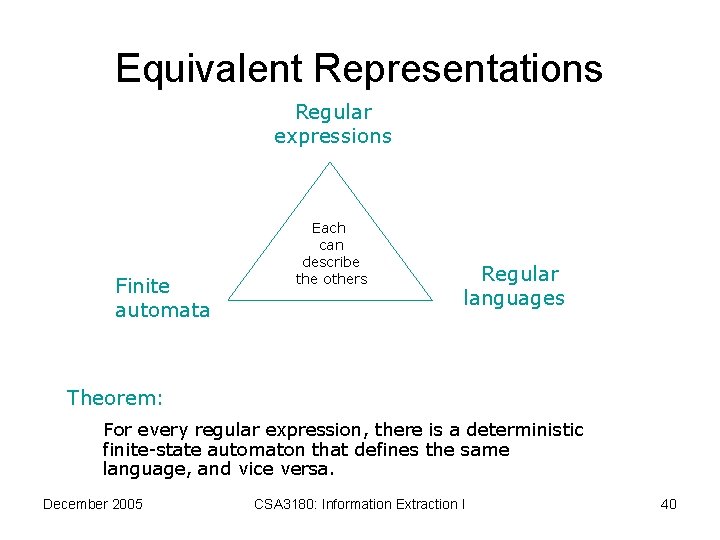 Equivalent Representations

Regular expressions

Each can describe the others

Finite automata

Regular languages

Theorem:

For every regular expression, there is a deterministic finite-state automaton that defines the same language, and vice versa.

December 2005

CSA3180: Information Extraction I

40